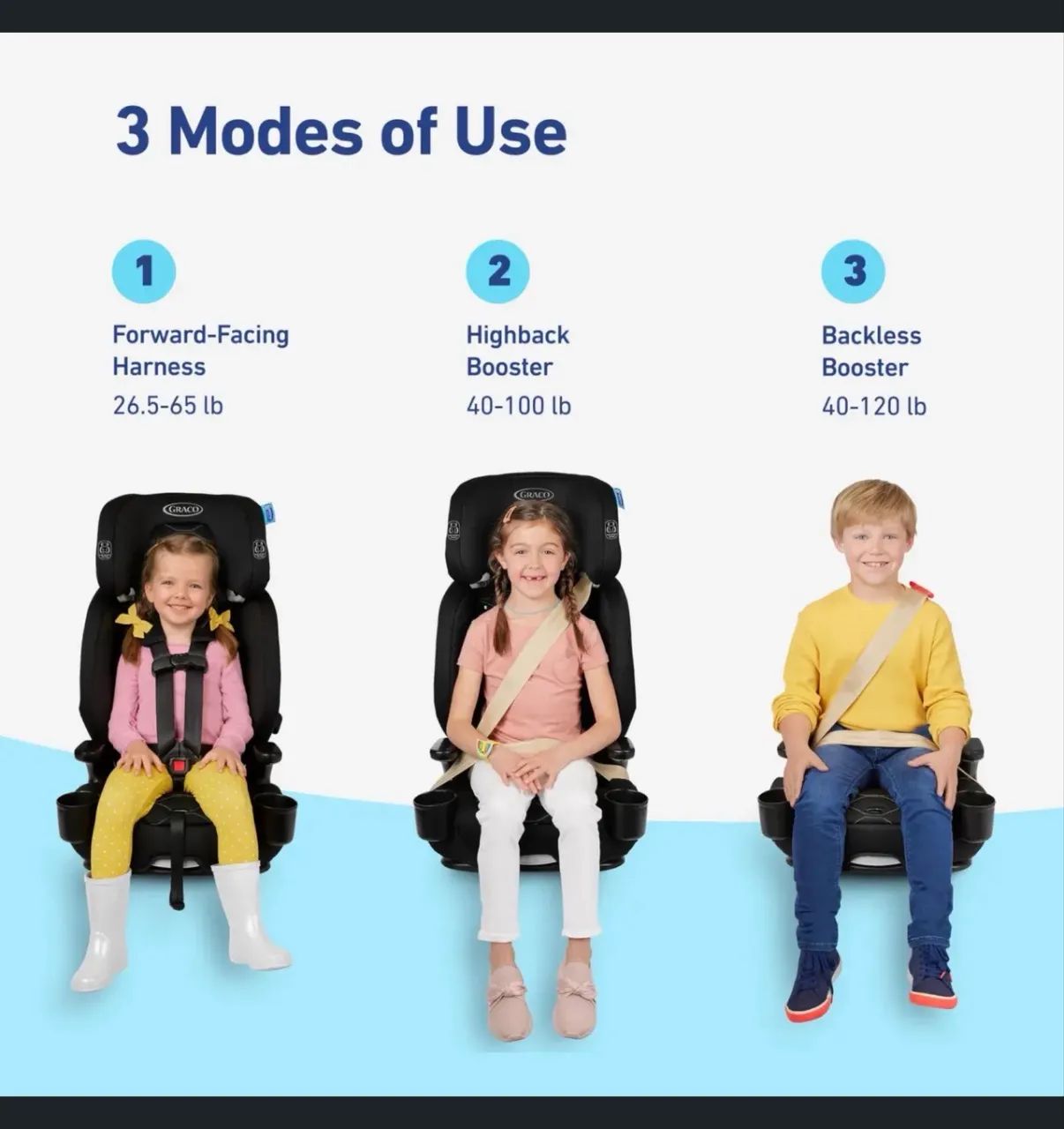 3 Modes of Use

1
Forward-Facing Harness
26.5-65 lb

2
Highback Booster
40-100 lb

3
Backless Booster
40-120 lb

GRACO

GRACO